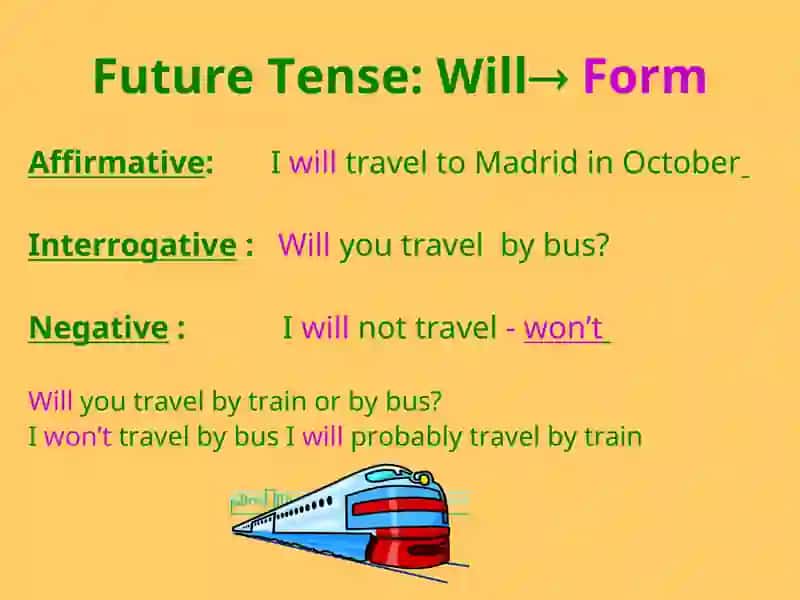 Future Tense: Will→ Form

Affirmative: I will travel to Madrid in October

Interrogative : Will you travel by bus?

Negative : I will not travel - won't

Will you travel by train or by bus?
I won't travel by bus I will probably travel by train